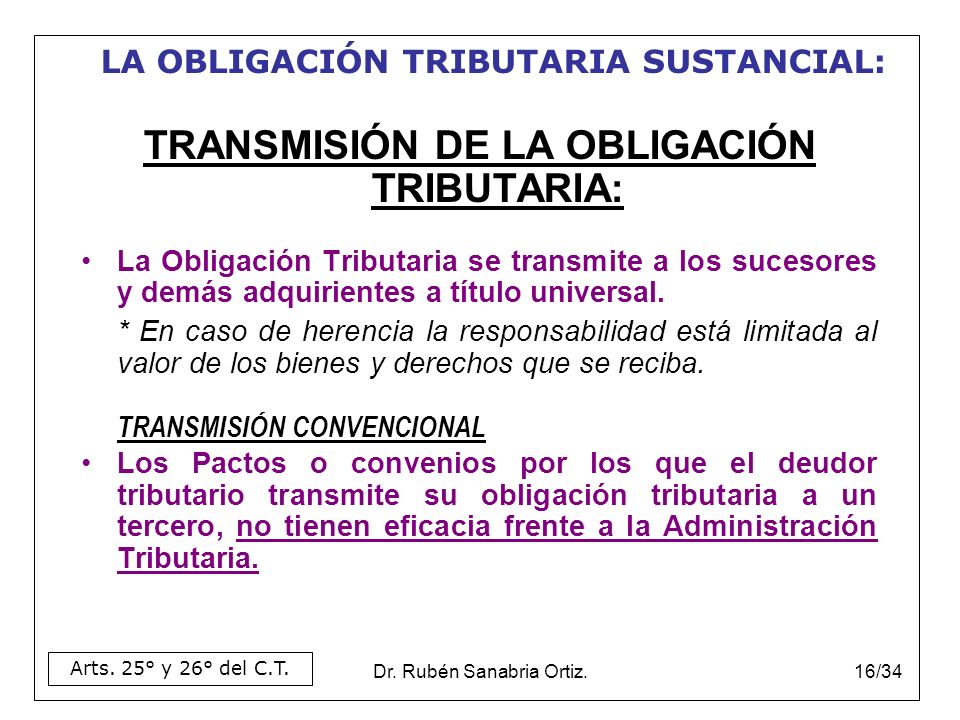 LA OBLIGACIÓN TRIBUTARIA SUSTANCIAL:

TRANSMISIÓN DE LA OBLIGACIÓN TRIBUTARIA:

• La Obligación Tributaria se transmite a los sucesores y demás adquirientes a título universal.

* En caso de herencia la responsabilidad está limitada al valor de los bienes y derechos que se reciba.

TRANSMISIÓN CONVENCIONAL

• Los Pactos o convenios por los que el deudor tributario transmite su obligación tributaria a un tercero, no tienen eficacia frente a la Administración Tributaria.

Arts. 25° y 26° del C.T.

Dr. Rubén Sanabria Ortiz.

16/34